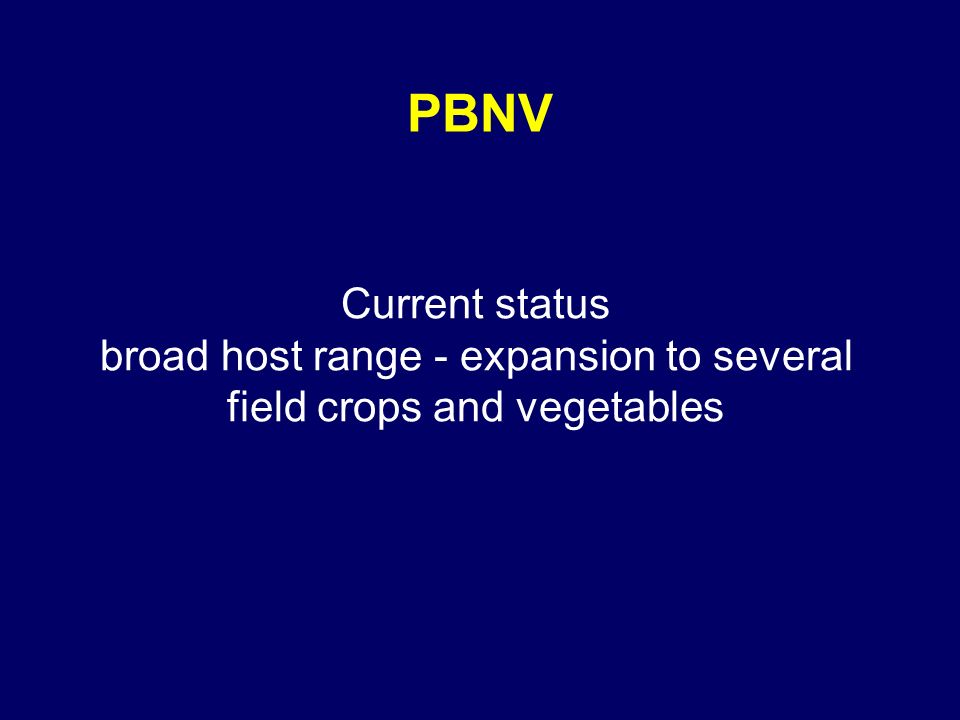 PBNV

Current status
broad host range - expansion to several field crops and vegetables